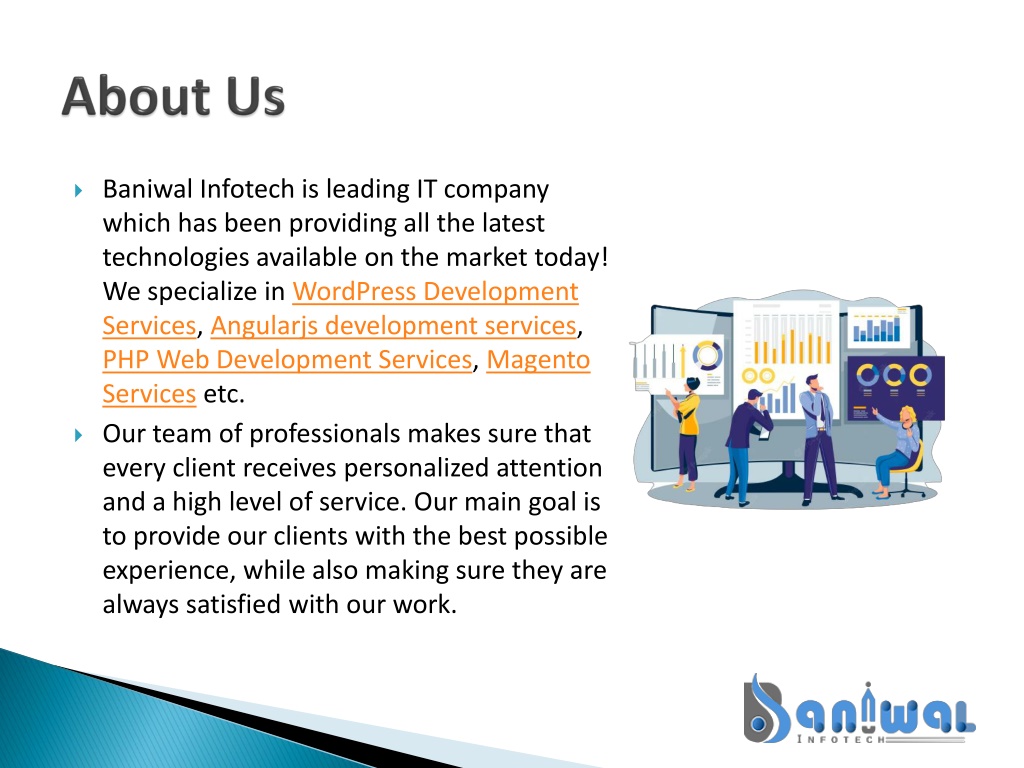 About Us

Baniwal Infotech is leading IT company which has been providing all the latest technologies available on the market today! We specialize in WordPress Development Services, Angularjs development services, PHP Web Development Services, Magento Services etc.

Our team of professionals makes sure that every client receives personalized attention and a high level of service. Our main goal is to provide our clients with the best possible experience, while also making sure they are always satisfied with our work.

BANIWAL
INFOTECH